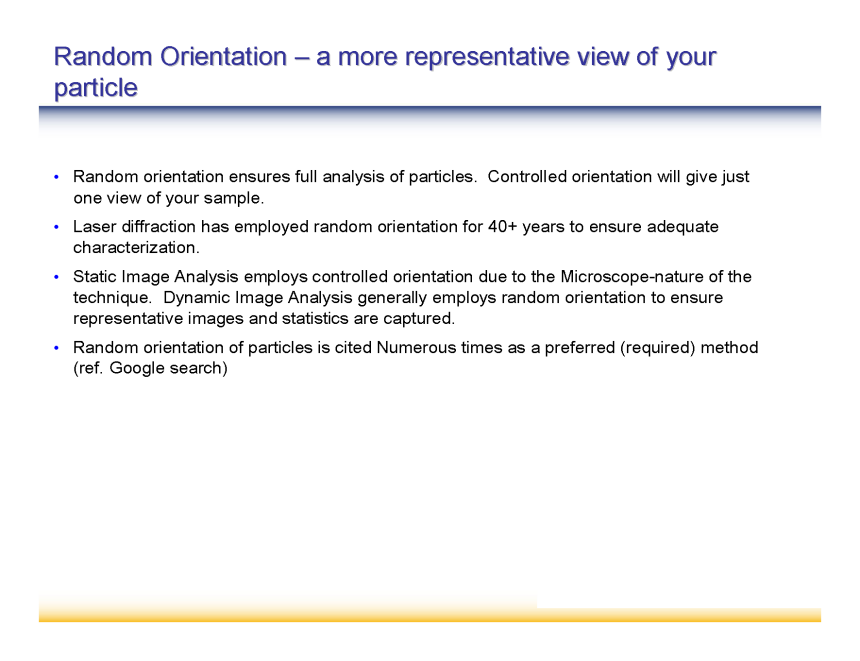 Random Orientation – a more representative view of your particle

• Random orientation ensures full analysis of particles. Controlled orientation will give just one view of your sample.

• Laser diffraction has employed random orientation for 40+ years to ensure adequate characterization.

• Static Image Analysis employs controlled orientation due to the Microscope-nature of the technique. Dynamic Image Analysis generally employs random orientation to ensure representative images and statistics are captured.

• Random orientation of particles is cited Numerous times as a preferred (required) method (ref. Google search)